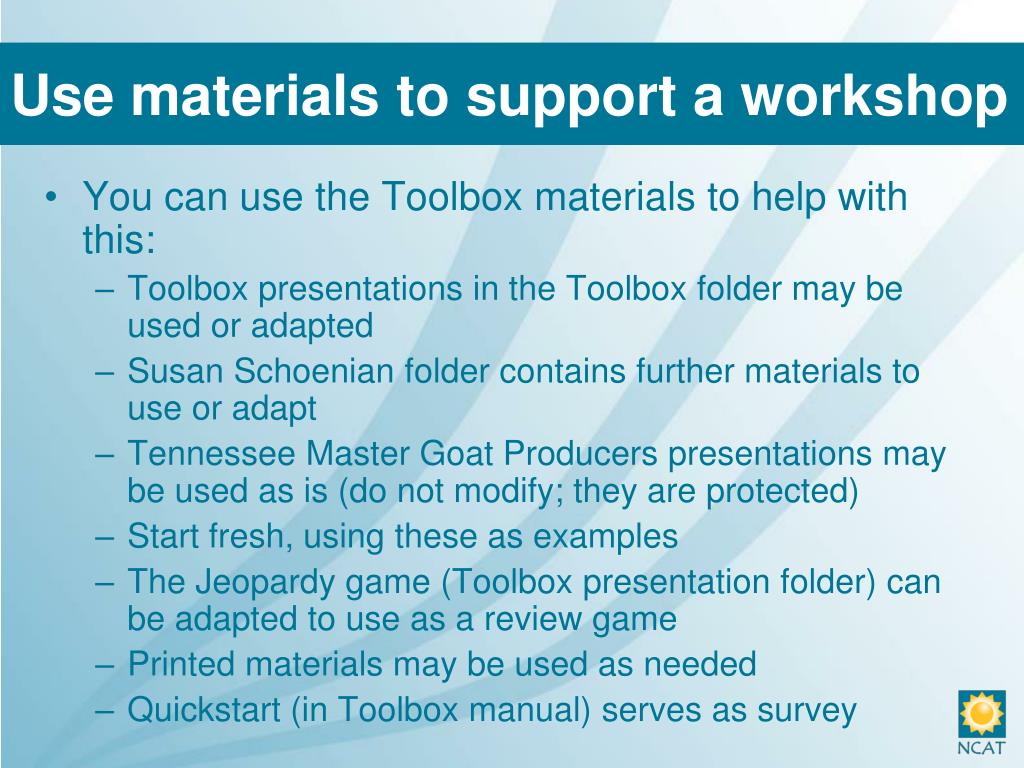 Use materials to support a workshop

• You can use the Toolbox materials to help with this:
– Toolbox presentations in the Toolbox folder may be used or adapted
– Susan Schoenian folder contains further materials to use or adapt
– Tennessee Master Goat Producers presentations may be used as is (do not modify; they are protected)
– Start fresh, using these as examples
– The Jeopardy game (Toolbox presentation folder) can be adapted to use as a review game
– Printed materials may be used as needed
– Quickstart (in Toolbox manual) serves as survey

NCAT